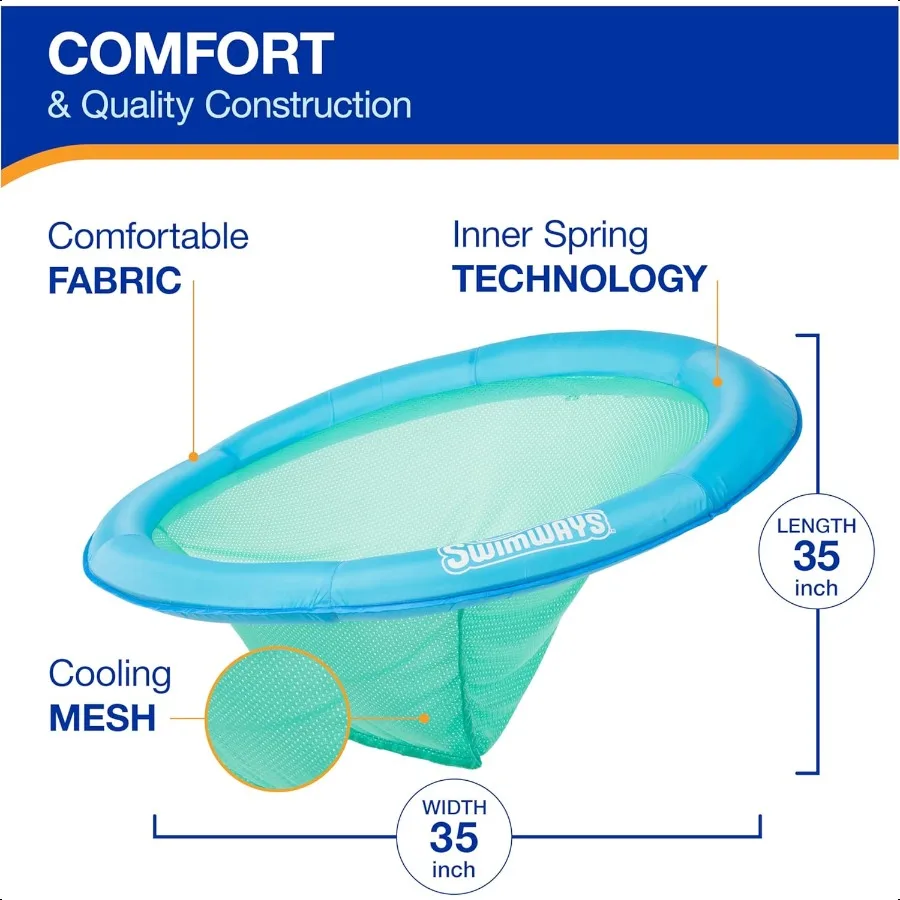 COMFORT
& Quality Construction

Comfortable
FABRIC

Inner Spring
TECHNOLOGY

SWIMWAYS

LENGTH
35
inch

Cooling
MESH

WIDTH
35
inch